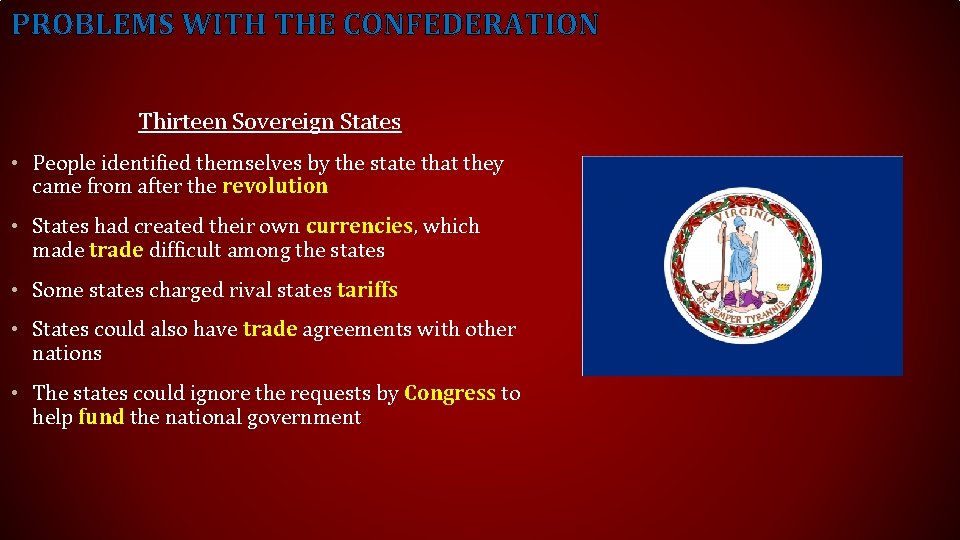 PROBLEMS WITH THE CONFEDERATION

Thirteen Sovereign States

• People identified themselves by the state that they came from after the revolution

• States had created their own currencies, which made trade difficult among the states

• Some states charged rival states tariffs

• States could also have trade agreements with other nations

• The states could ignore the requests by Congress to help fund the national government

VIRGINIA

SIC SEMPER TYRANNIS